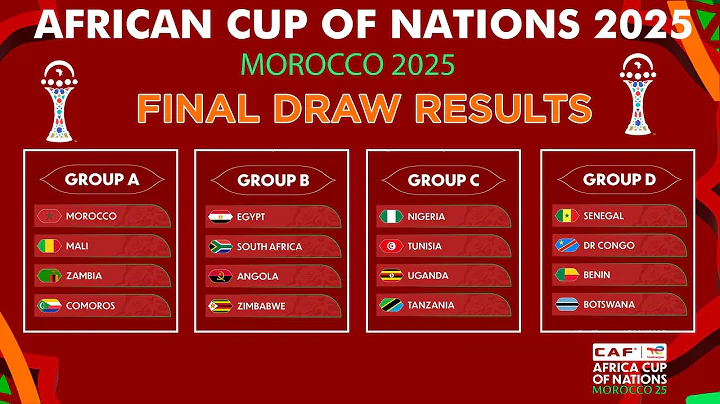 AFRICAN CUP OF NATIONS 2025

MOROCCO 2025

FINAL DRAW RESULTS

GROUP A
MOROCCO
MALI
ZAMBIA
COMOROS

GROUP B
EGYPT
SOUTH AFRICA
ANGOLA
ZIMBABWE

GROUP C
NIGERIA
TUNISIA
UGANDA
TANZANIA

GROUP D
SENEGAL
DR CONGO
BENIN
BOTSWANA

CAF TotalEnergies
AFRICA CUP OF NATIONS
MOROCCO 25